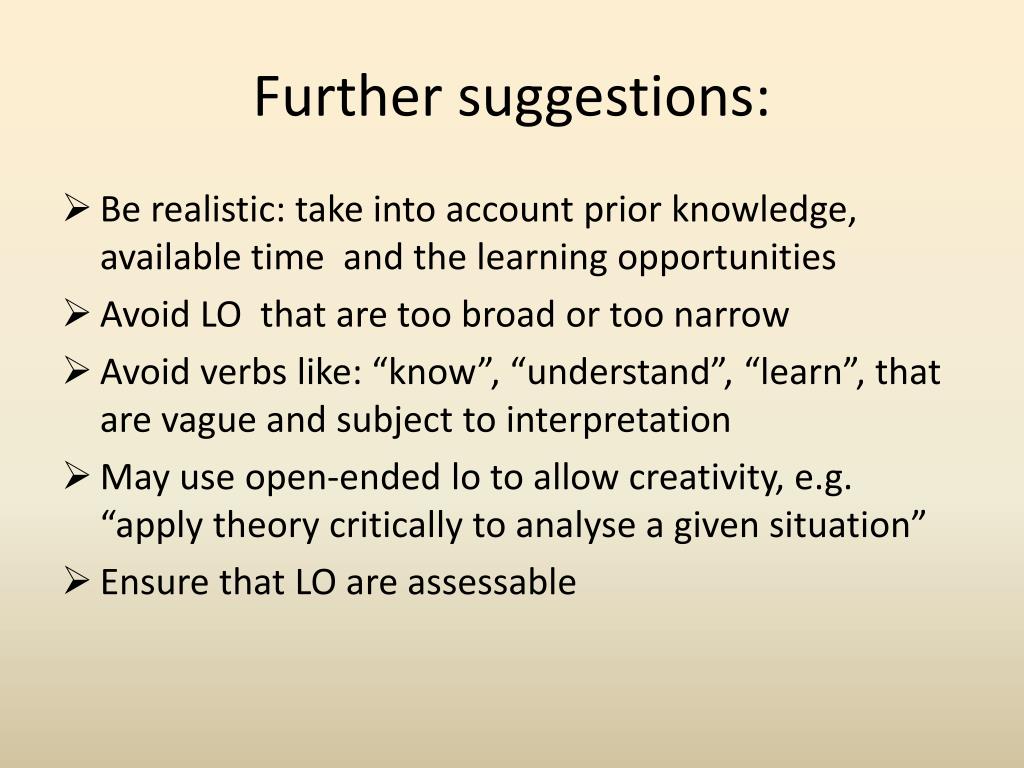 Further suggestions:

➢ Be realistic: take into account prior knowledge, available time and the learning opportunities

➢ Avoid LO that are too broad or too narrow

➢ Avoid verbs like: “know”, “understand”, “learn”, that are vague and subject to interpretation

➢ May use open-ended lo to allow creativity, e.g. “apply theory critically to analyse a given situation”

➢ Ensure that LO are assessable